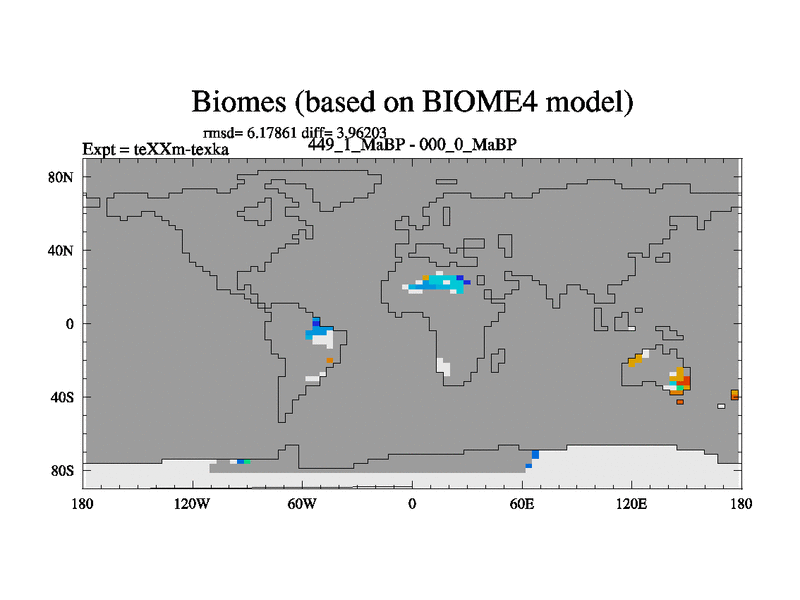 Biomes (based on BIOME4 model)

rmsd= 6.17861 diff= 3.96203

Expt = teXXm-texka

449_1_MaBP - 000_0_MaBP

80N

40N

0

40S

80S

180

120W

60W

0

60E

120E

180